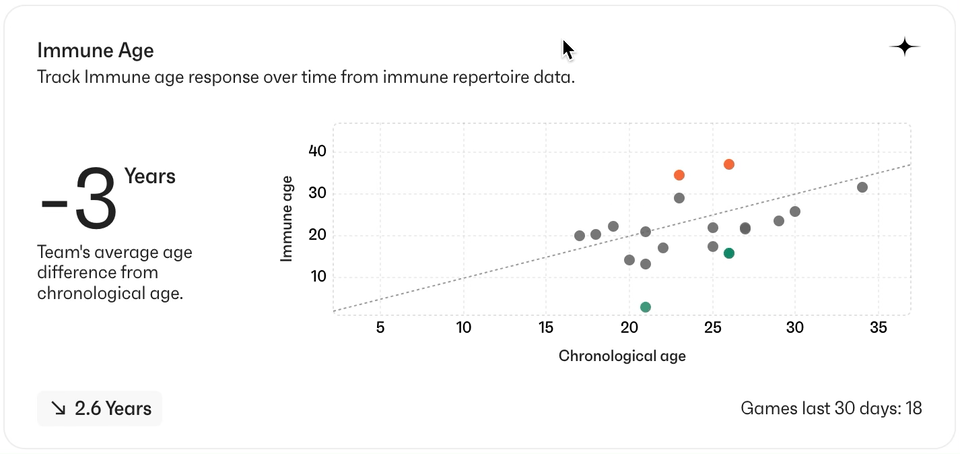 Immune Age

Track Immune age response over time from immune repertoire data.

-3 Years

Team's average age difference from chronological age.

Immune age

40
30
20
10

5 10 15 20 25 30 35

Chronological age

↘ 2.6 Years

Games last 30 days: 18